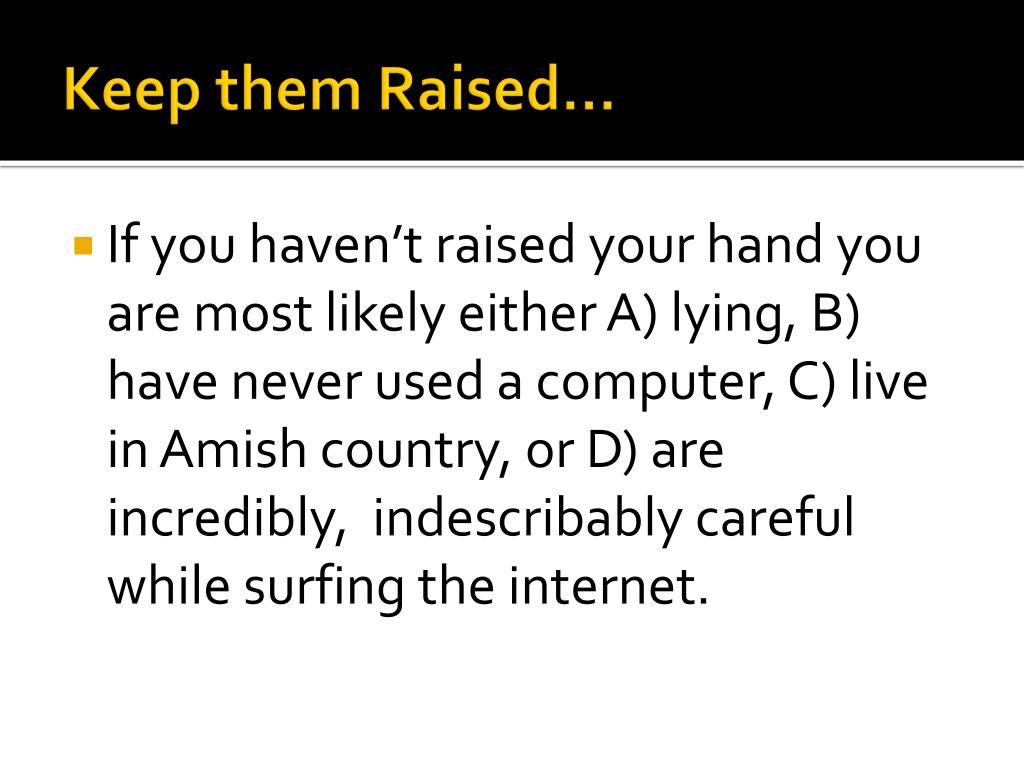 Keep them Raised…

If you haven’t raised your hand you are most likely either A) lying, B) have never used a computer, C) live in Amish country, or D) are incredibly,  indescribably careful while surfing the internet.